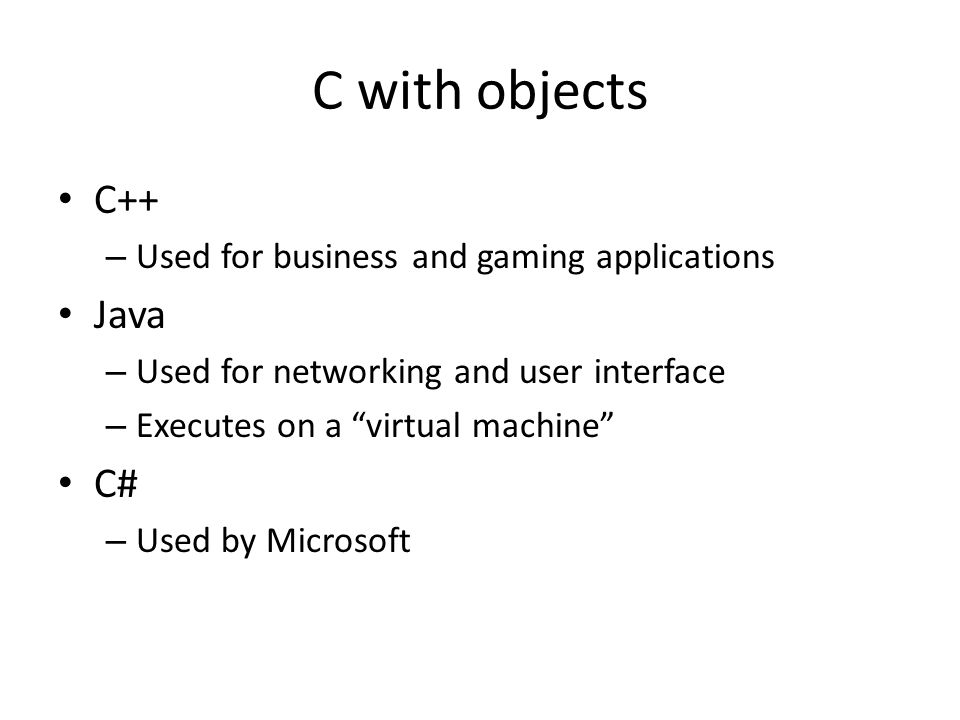 C with objects

• C++
  – Used for business and gaming applications
• Java
  – Used for networking and user interface
  – Executes on a “virtual machine”
• C#
  – Used by Microsoft